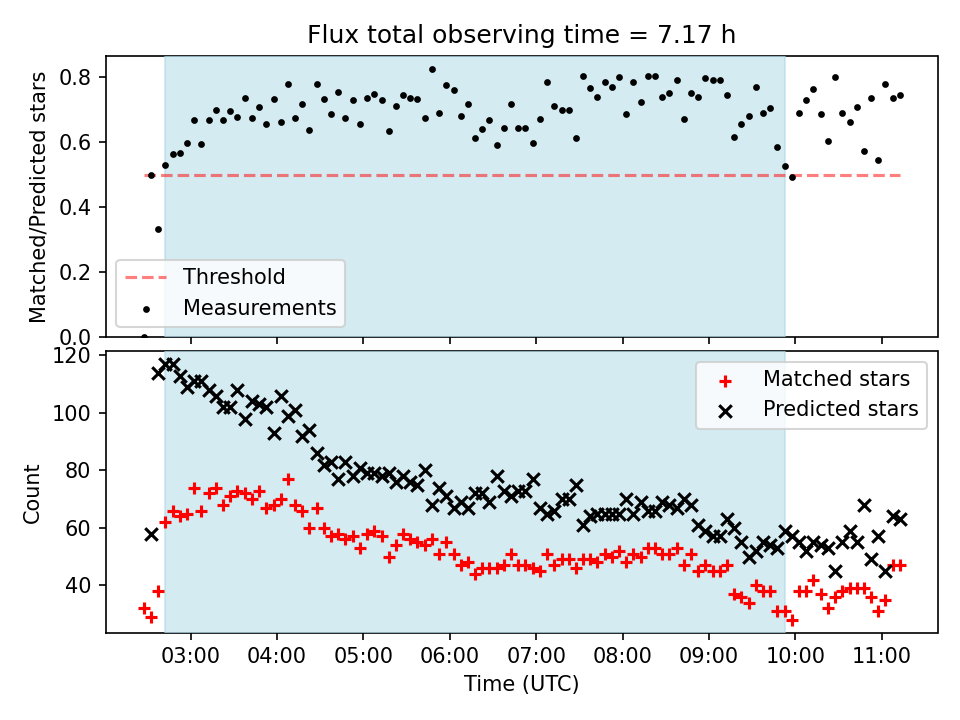 Flux total observing time = 7.17 h

Matched/Predicted stars

0.8
0.6
0.4
0.2
0.0

Threshold
Measurements

Count

120
100
80
60
40

Matched stars
Predicted stars

03:00
04:00
05:00
06:00
07:00
08:00
09:00
10:00
11:00

Time (UTC)